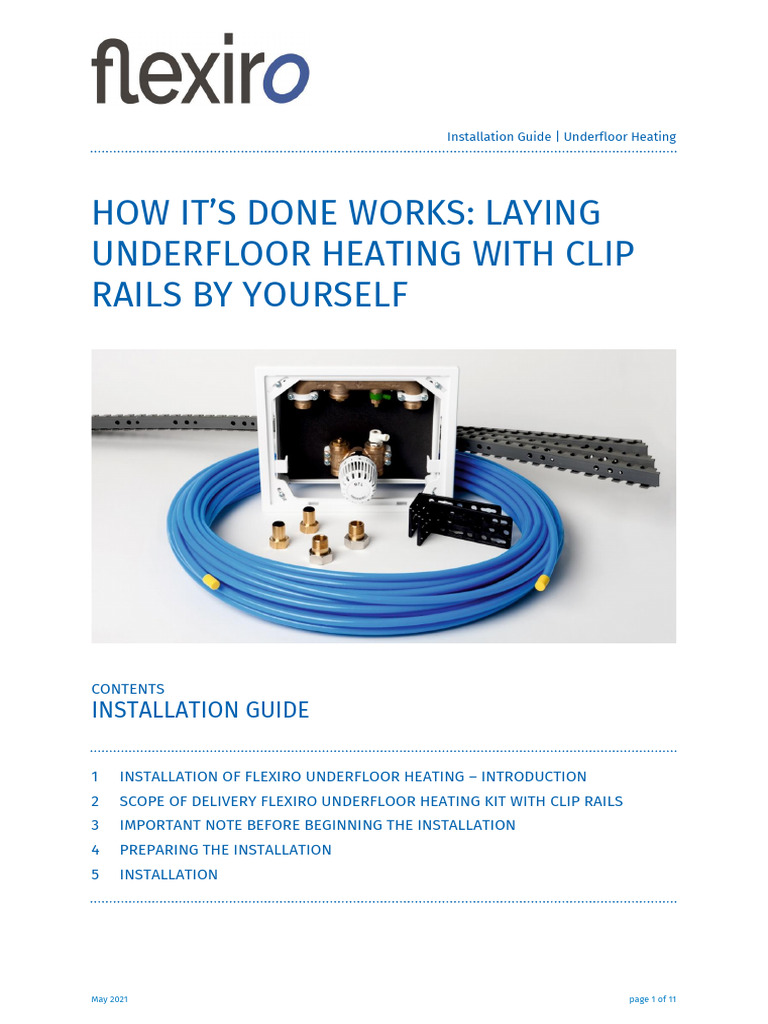 flexiro

Installation Guide | Underfloor Heating

HOW IT'S DONE WORKS: LAYING UNDERFLOOR HEATING WITH CLIP RAILS BY YOURSELF

CONTENTS
INSTALLATION GUIDE

1 INSTALLATION OF FLEXIRO UNDERFLOOR HEATING – INTRODUCTION
2 SCOPE OF DELIVERY FLEXIRO UNDERFLOOR HEATING KIT WITH CLIP RAILS
3 IMPORTANT NOTE BEFORE BEGINNING THE INSTALLATION
4 PREPARING THE INSTALLATION
5 INSTALLATION

May 2021

page 1 of 11